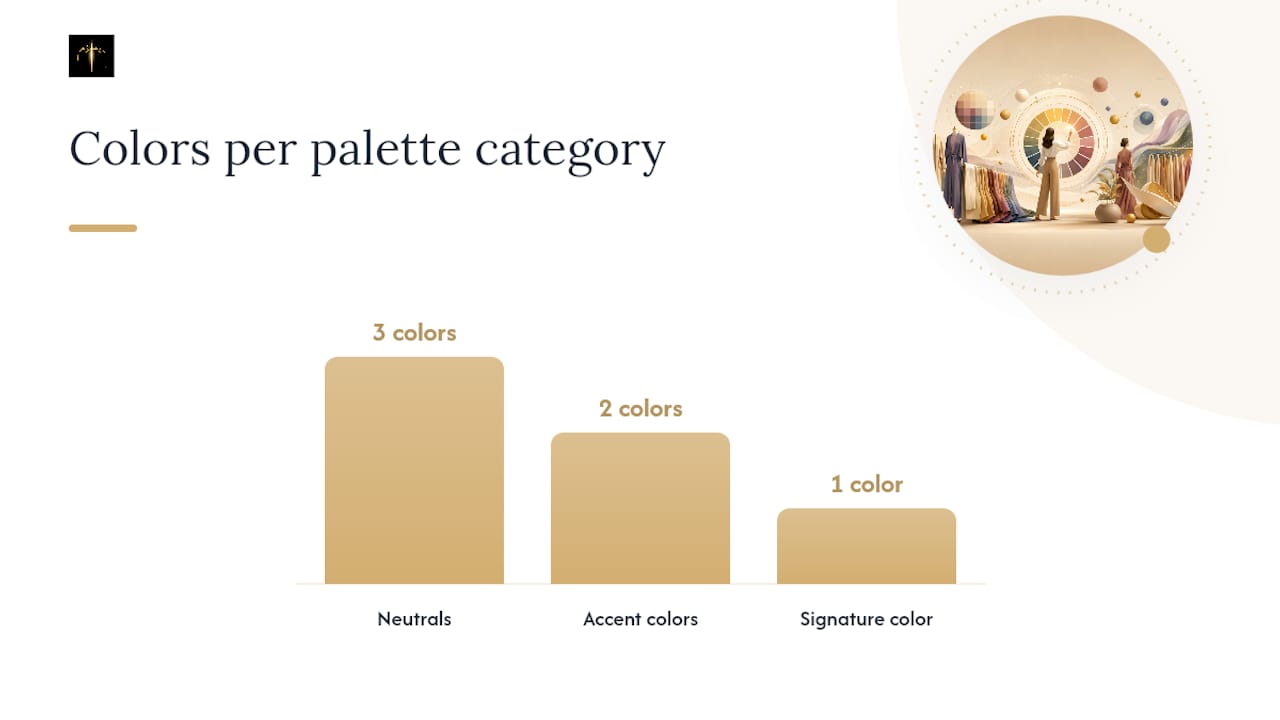 Colors per palette category

3 colors

2 colors

1 color

Neutrals

Accent colors

Signature color